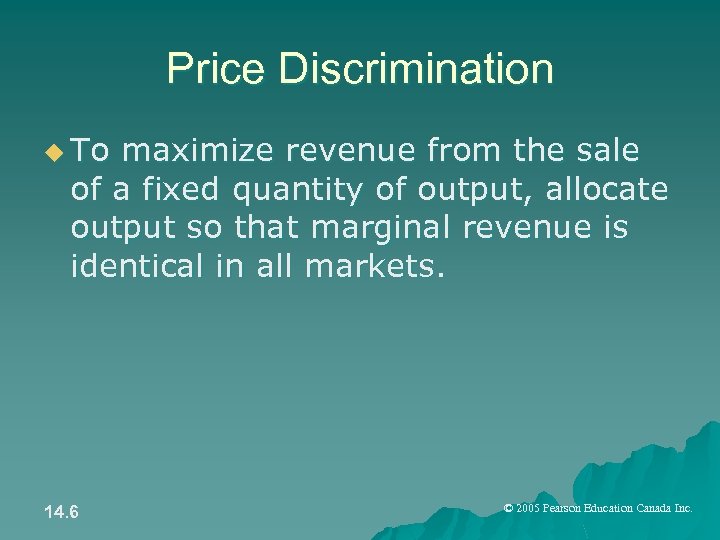 Price Discrimination

◆ To maximize revenue from the sale of a fixed quantity of output, allocate output so that marginal revenue is identical in all markets.

14.6

© 2005 Pearson Education Canada Inc.